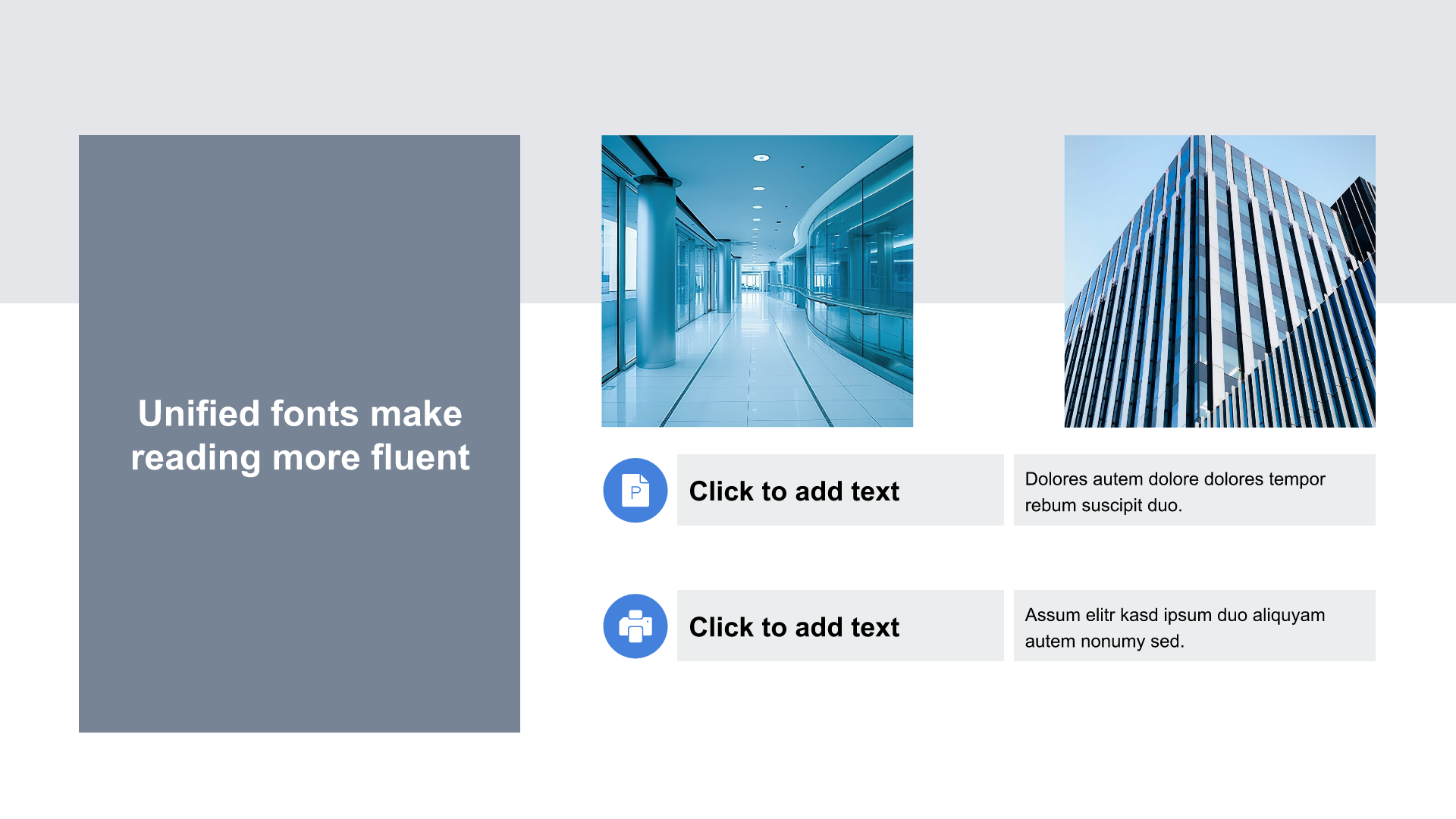 Unified fonts make reading more fluent

P

Click to add text

Dolores autem dolore dolores tempor rebum suscipit duo.

Click to add text

Assum elitr kasd ipsum duo aliquyam autem nonumy sed.